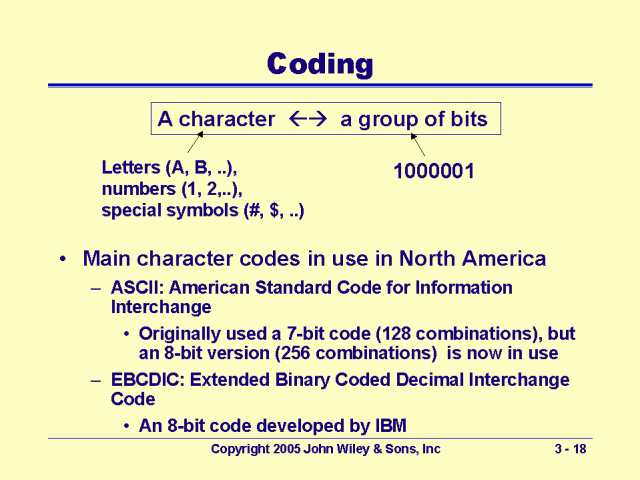 Coding

A character ←→ a group of bits

Letters (A, B, ..), numbers (1, 2,..), special symbols (#, $, ..)

1000001

• Main character codes in use in North America
– ASCII: American Standard Code for Information Interchange
• Originally used a 7-bit code (128 combinations), but an 8-bit version (256 combinations) is now in use
– EBCDIC: Extended Binary Coded Decimal Interchange Code
• An 8-bit code developed by IBM

Copyright 2005 John Wiley & Sons, Inc

3 - 18